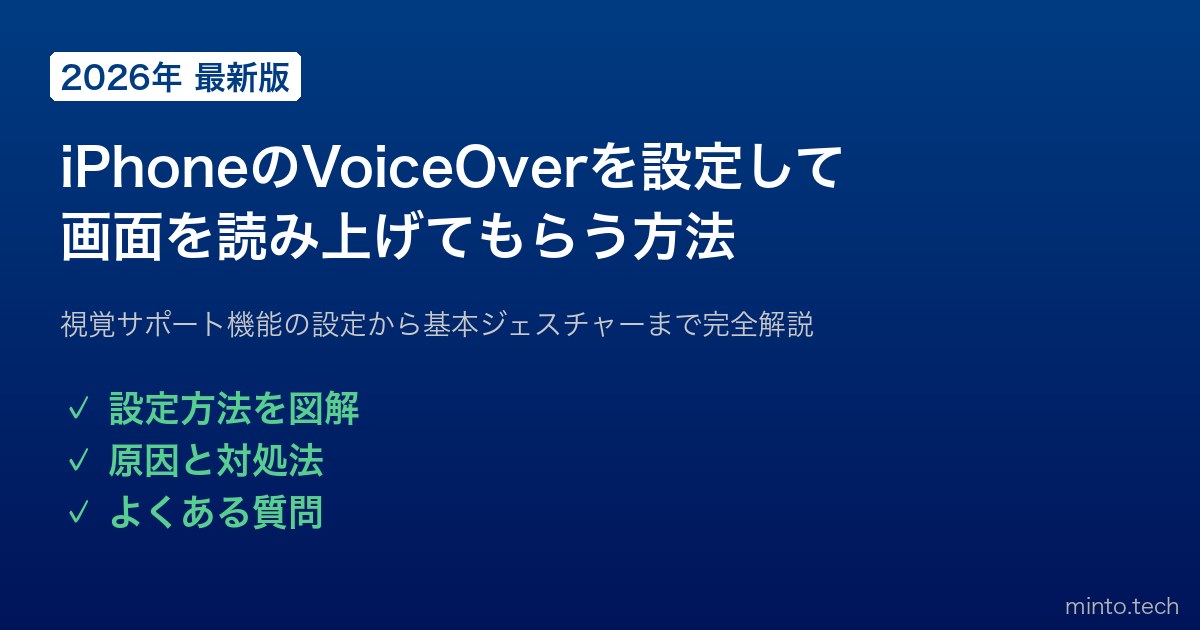 2026年 最新版

iPhoneのVoiceOverを設定して画面を読み上げてもらう方法

視覚サポート機能の設定から基本ジェスチャーまで完全解説

✓ 設定方法を図解
✓ 原因と対処法
✓ よくある質問

minto.tech